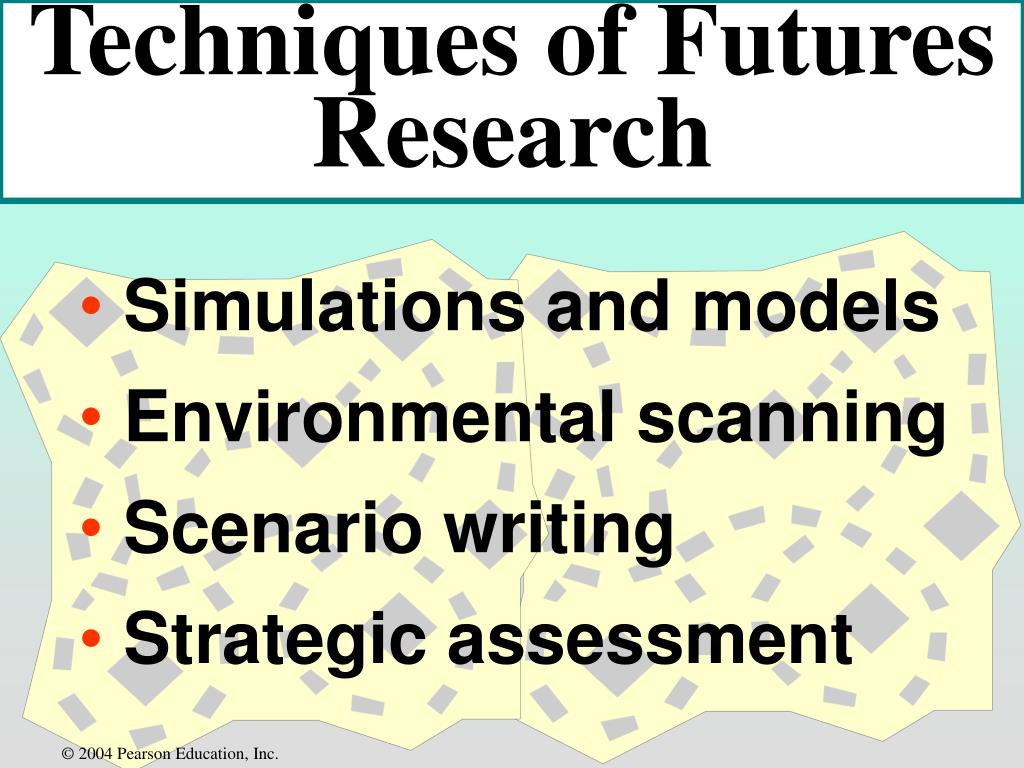 Techniques of Futures Research

• Simulations and models
• Environmental scanning
• Scenario writing
• Strategic assessment

© 2004 Pearson Education, Inc.